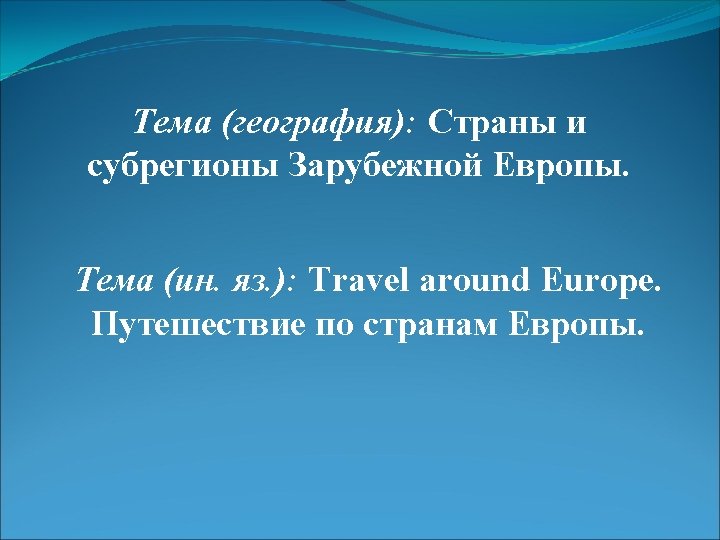 Тема (география): Страны и субрегионы Зарубежной Европы.

Тема (ин. яз.): Travel around Europe. Путешествие по странам Европы.